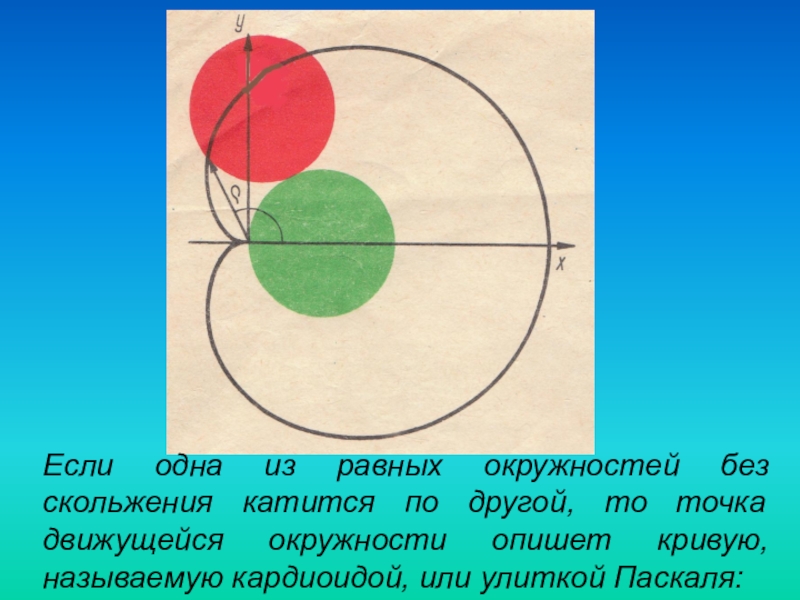 y

$\rho$

x

Если одна из равных окружностей без скольжения катится по другой, то точка движущейся окружности опишет кривую, называемую кардиоидой, или улиткой Паскаля: